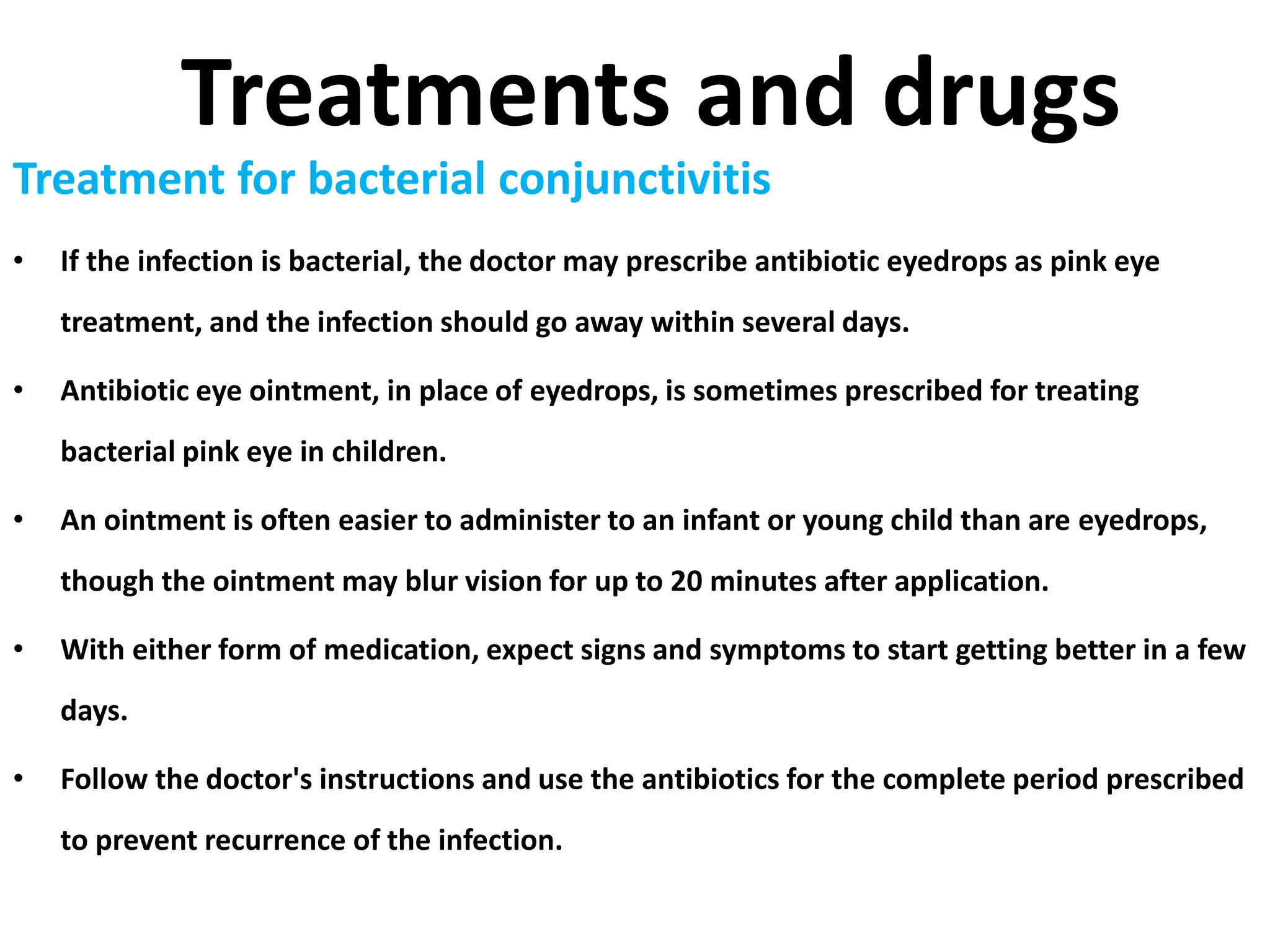 Treatments and drugs

Treatment for bacterial conjunctivitis

• If the infection is bacterial, the doctor may prescribe antibiotic eyedrops as pink eye treatment, and the infection should go away within several days.

• Antibiotic eye ointment, in place of eyedrops, is sometimes prescribed for treating bacterial pink eye in children.

• An ointment is often easier to administer to an infant or young child than are eyedrops, though the ointment may blur vision for up to 20 minutes after application.

• With either form of medication, expect signs and symptoms to start getting better in a few days.

• Follow the doctor's instructions and use the antibiotics for the complete period prescribed to prevent recurrence of the infection.